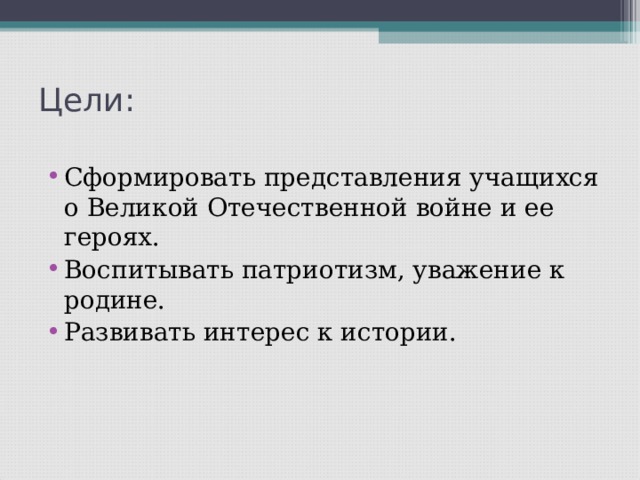 Цели:

• Сформировать представления учащихся о Великой Отечественной войне и ее героях.
• Воспитывать патриотизм, уважение к родине.
• Развивать интерес к истории.